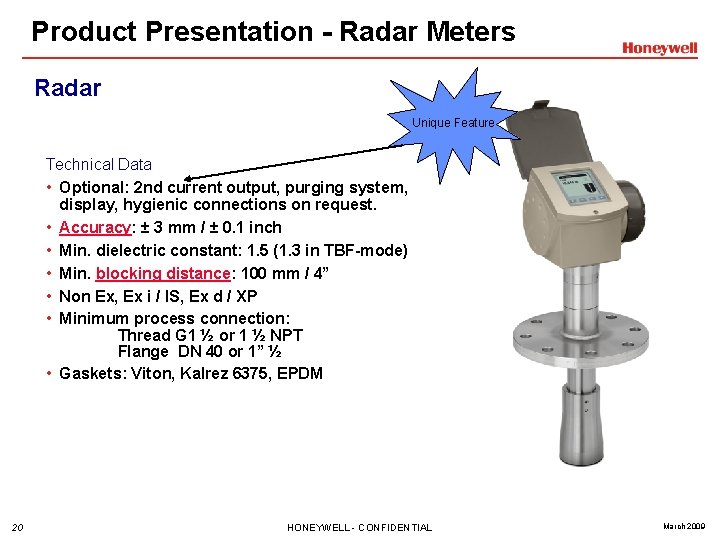 Product Presentation - Radar Meters

Honeywell

Radar

Unique Feature

Technical Data

• Optional: 2nd current output, purging system, display, hygienic connections on request.
• Accuracy: ± 3 mm / ± 0.1 inch
• Min. dielectric constant: 1.5 (1.3 in TBF-mode)
• Min. blocking distance: 100 mm / 4”
• Non Ex, Ex i / IS, Ex d / XP
• Minimum process connection:
Thread G1 ½ or 1 ½ NPT
Flange DN 40 or 1” ½
• Gaskets: Viton, Kalrez 6375, EPDM

20

HONEYWELL - CONFIDENTIAL

March 2009